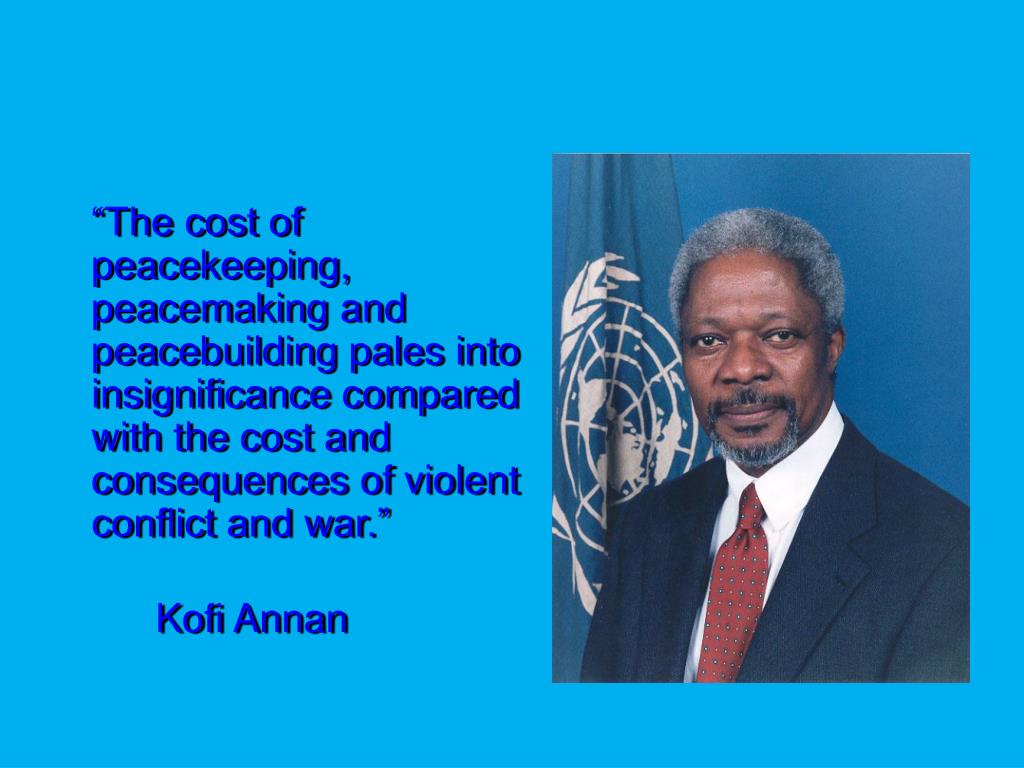 “The cost of peacekeeping, peacemaking and peacebuilding pales into insignificance compared with the cost and consequences of violent conflict and war.”

Kofi Annan